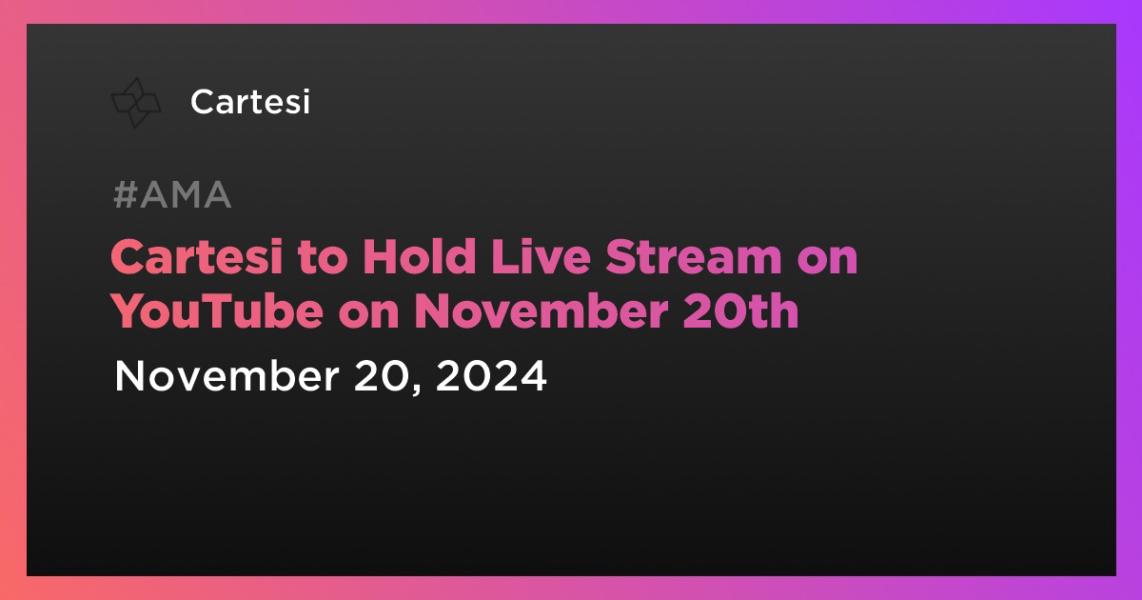 Cartesi

#AMA

Cartesi to Hold Live Stream on YouTube on November 20th

November 20, 2024